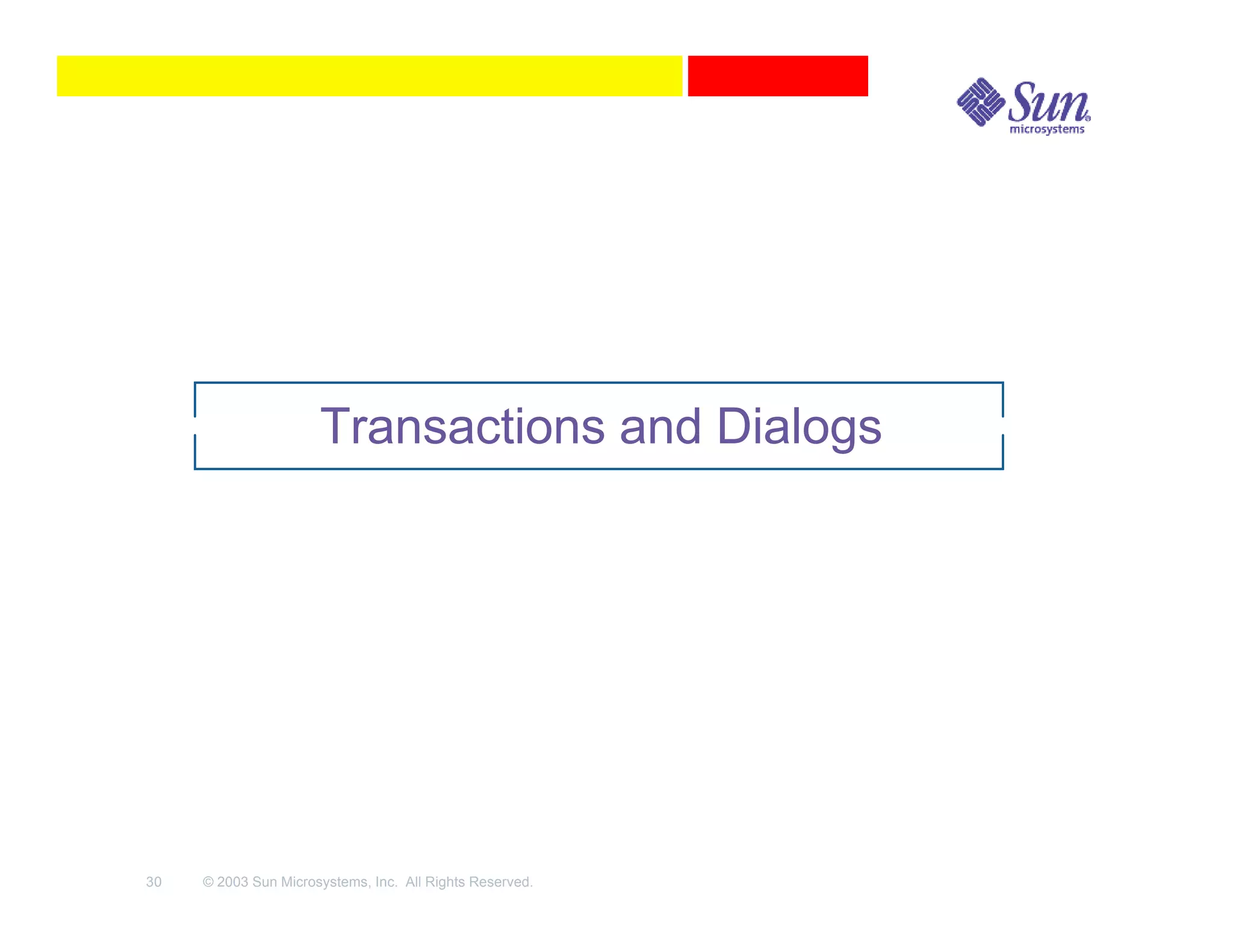 Sun microsystems

Transactions and Dialogs

30 © 2003 Sun Microsystems, Inc. All Rights Reserved.